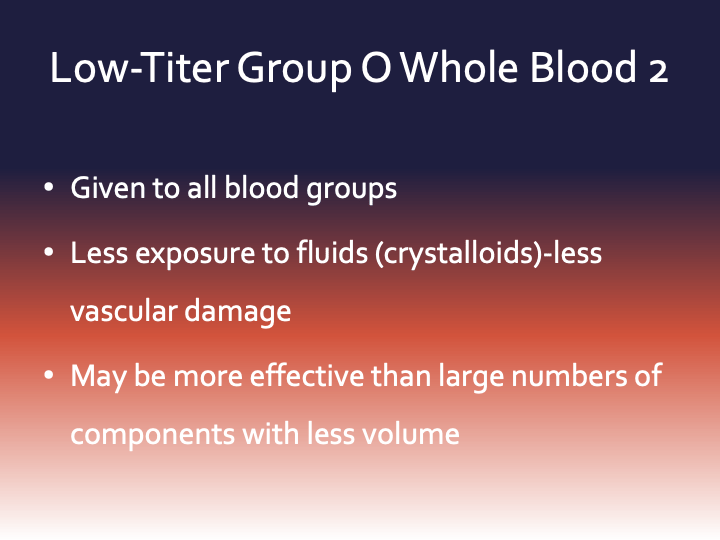 Low-Titer Group O Whole Blood 2

• Given to all blood groups

• Less exposure to fluids (crystalloids)-less vascular damage

• May be more effective than large numbers of components with less volume